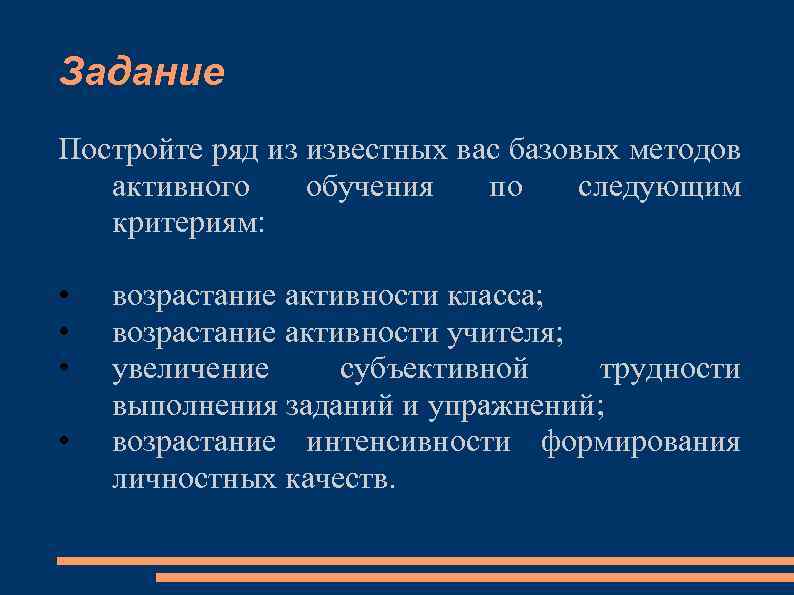 Задание

Постройте ряд из известных вас базовых методов активного обучения по следующим критериям:

• возрастание активности класса;
• возрастание активности учителя;
• увеличение субъективной трудности выполнения заданий и упражнений;
• возрастание интенсивности формирования личностных качеств.